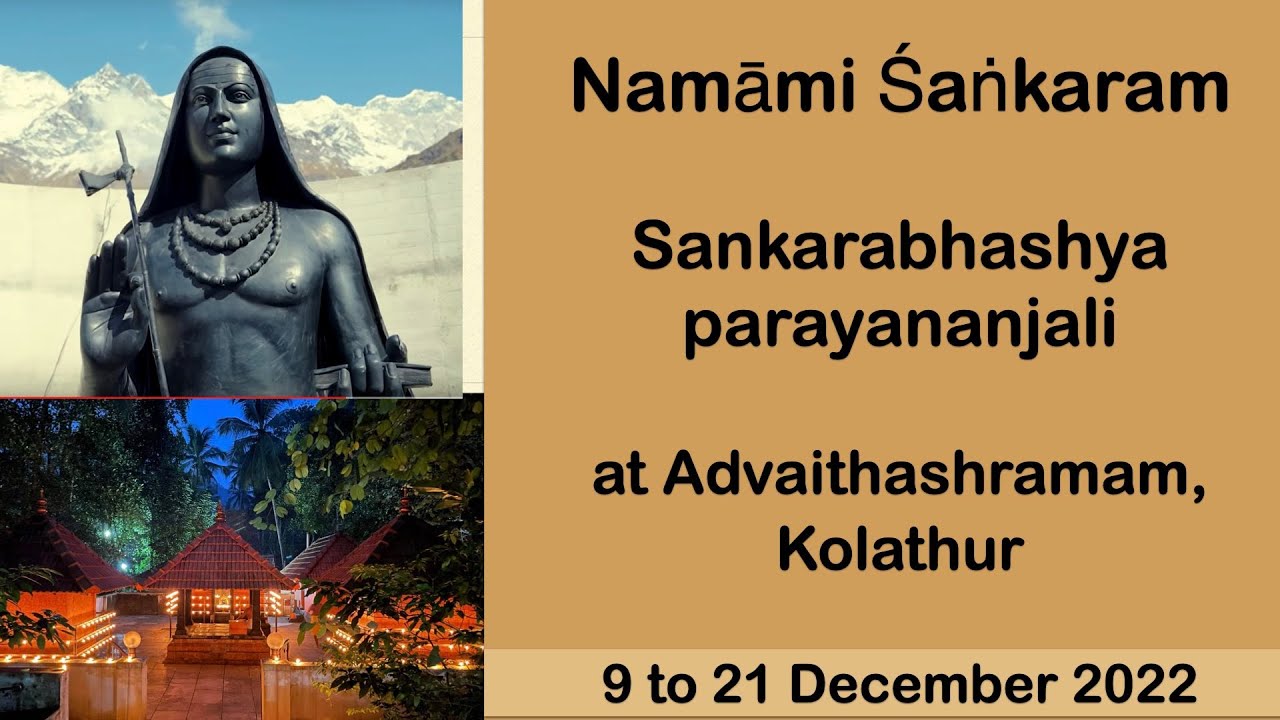 Namāmi Śaṅkaram

Sankarabhashya parayananjali

at Advaithashramam, Kolathur

9 to 21 December 2022